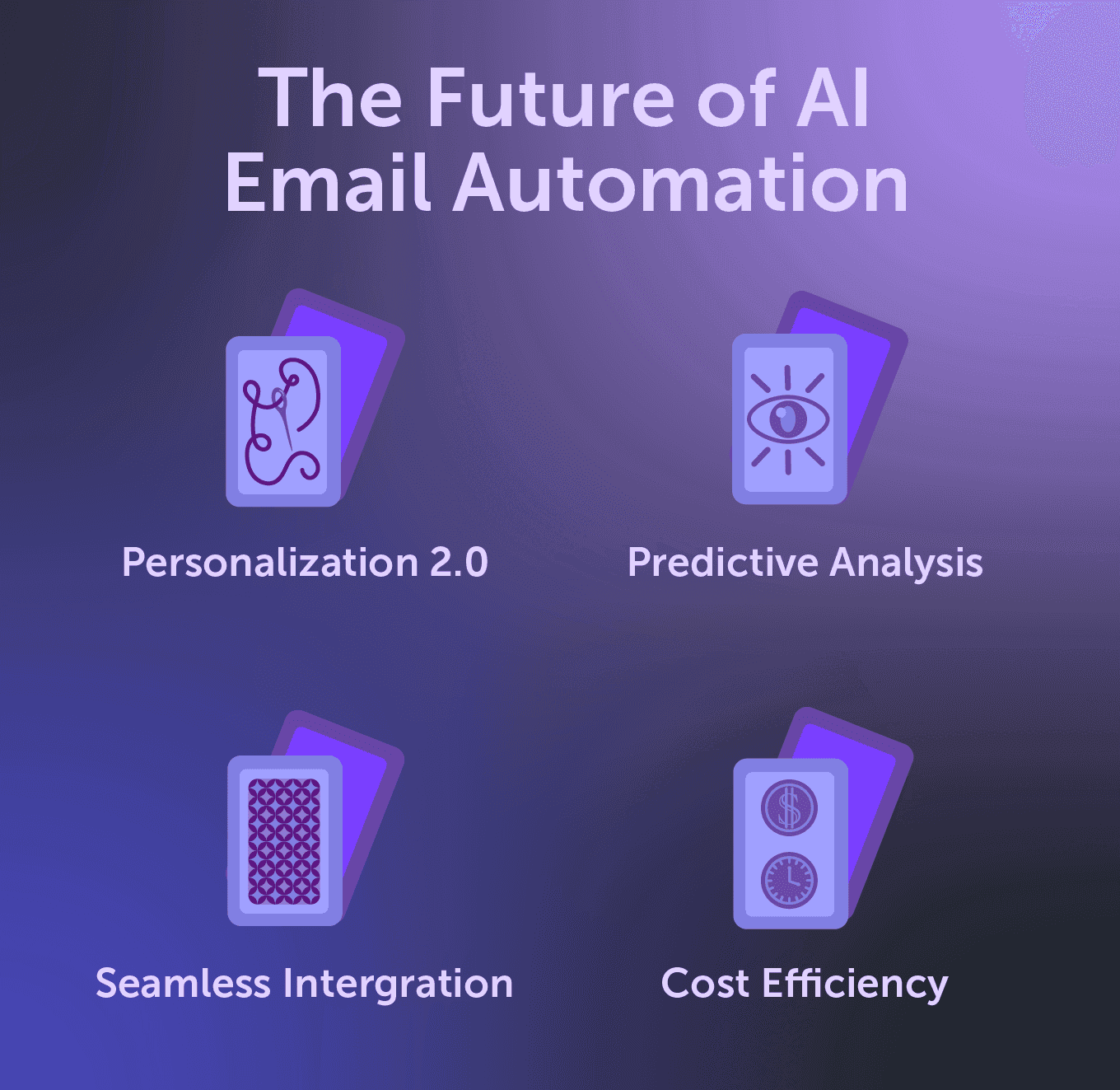 The Future of AI Email Automation

Personalization 2.0

Predictive Analysis

Seamless Intergration

Cost Efficiency